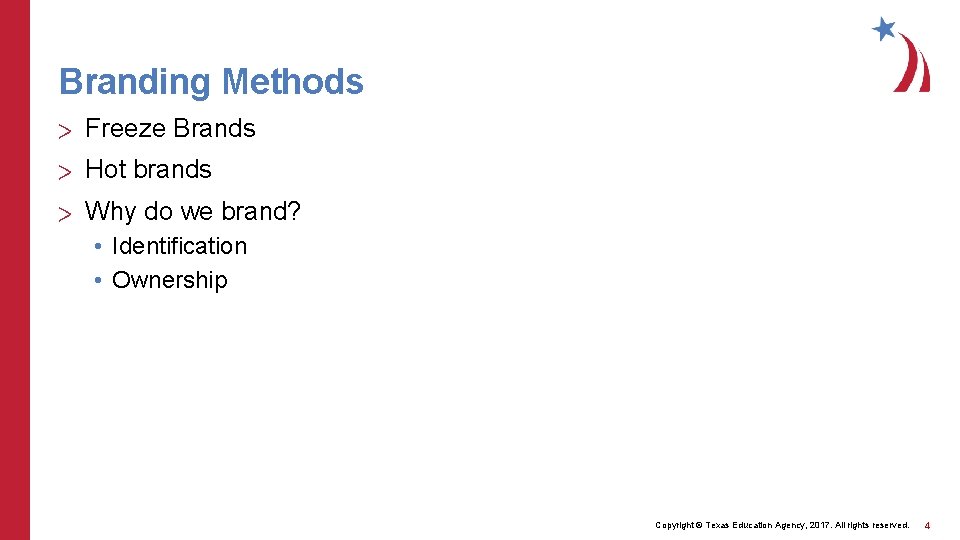 Branding Methods

> Freeze Brands

> Hot brands

> Why do we brand?

• Identification

• Ownership

Copyright © Texas Education Agency, 2017. All rights reserved. 4